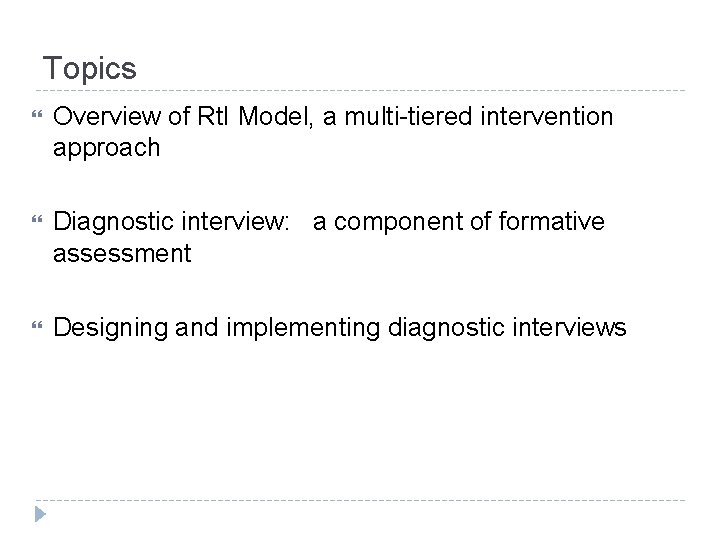 Topics

Overview of RtI Model, a multi-tiered intervention approach

Diagnostic interview: a component of formative assessment

Designing and implementing diagnostic interviews